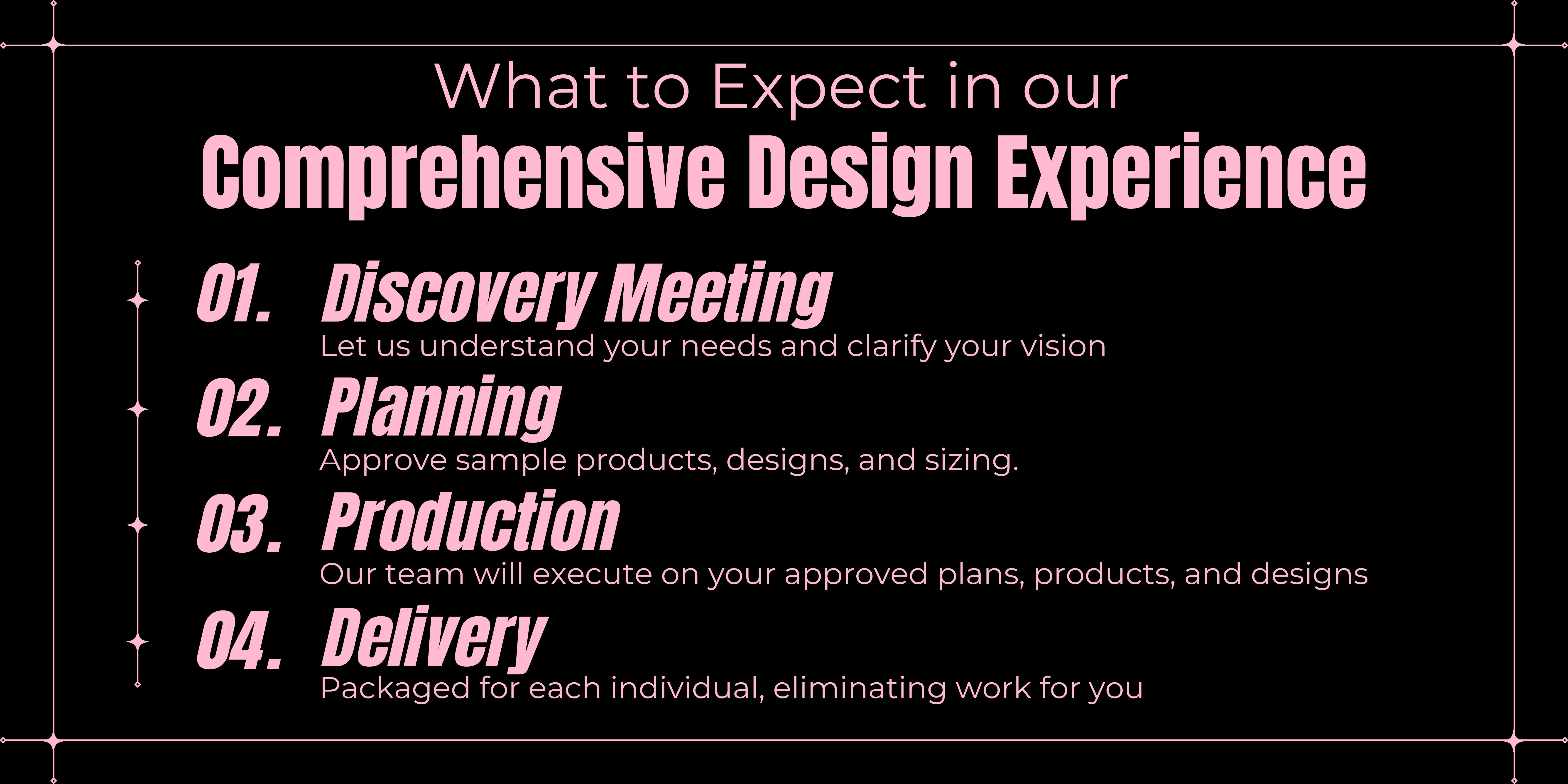 What to Expect in our
Comprehensive Design Experience

01. Discovery Meeting
Let us understand your needs and clarify your vision

02. Planning
Approve sample products, designs, and sizing.

03. Production
Our team will execute on your approved plans, products, and designs

04. Delivery
Packaged for each individual, eliminating work for you